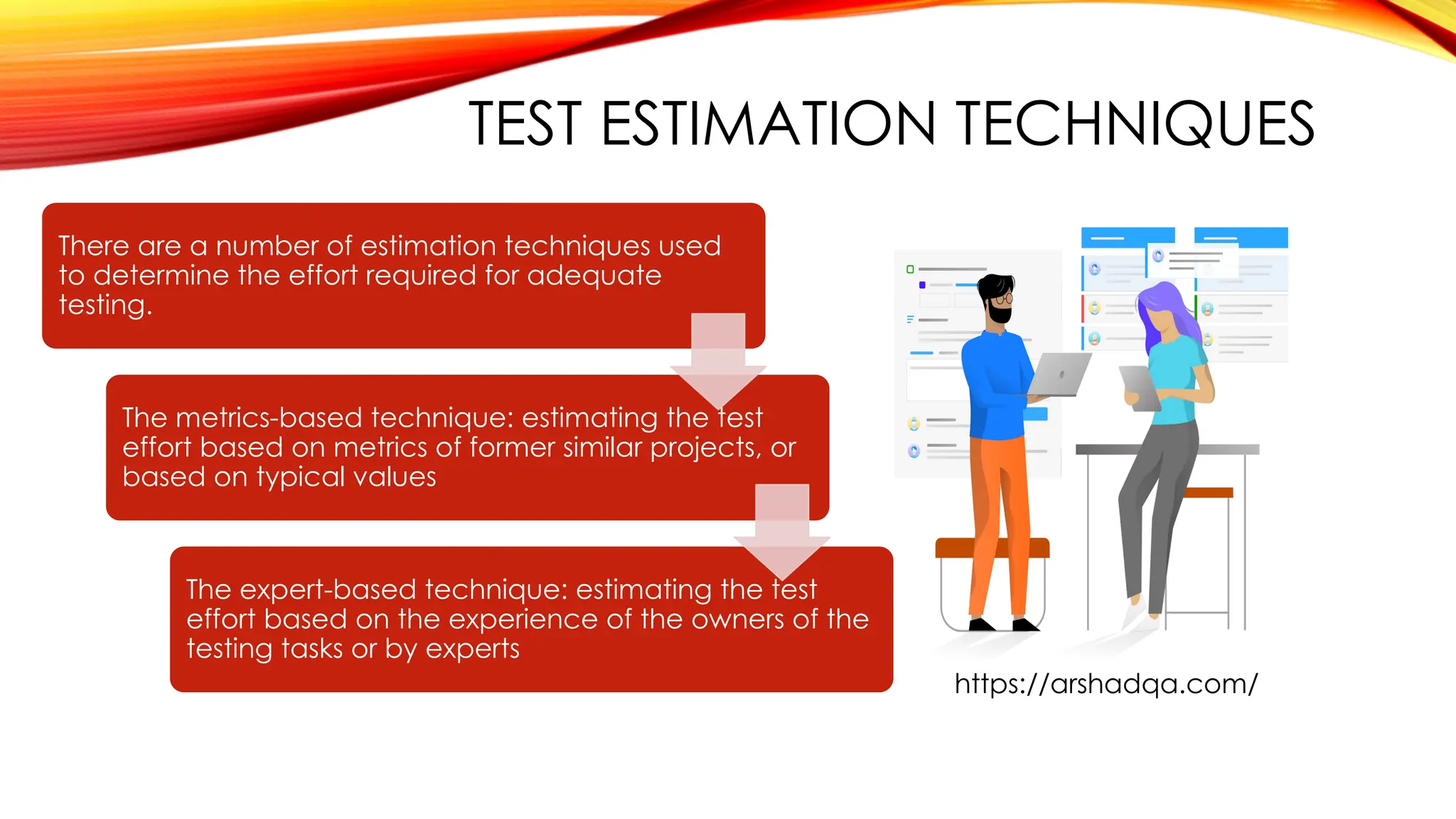 TEST ESTIMATION TECHNIQUES

There are a number of estimation techniques used to determine the effort required for adequate testing.

The metrics-based technique: estimating the test effort based on metrics of former similar projects, or based on typical values

The expert-based technique: estimating the test effort based on the experience of the owners of the testing tasks or by experts

https://arshadqa.com/